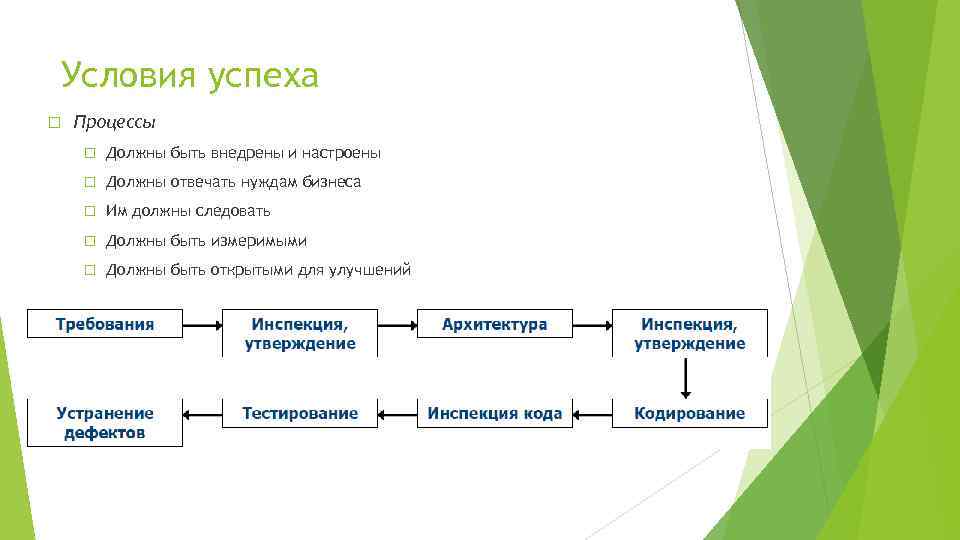 Условия успеха

Процессы

Должны быть внедрены и настроены

Должны отвечать нуждам бизнеса

Им должны следовать

Должны быть измеримыми

Должны быть открытыми для улучшений

Требования

Инспекция, утверждение

Архитектура

Инспекция, утверждение

Кодирование

Инспекция кода

Тестирование

Устранение дефектов